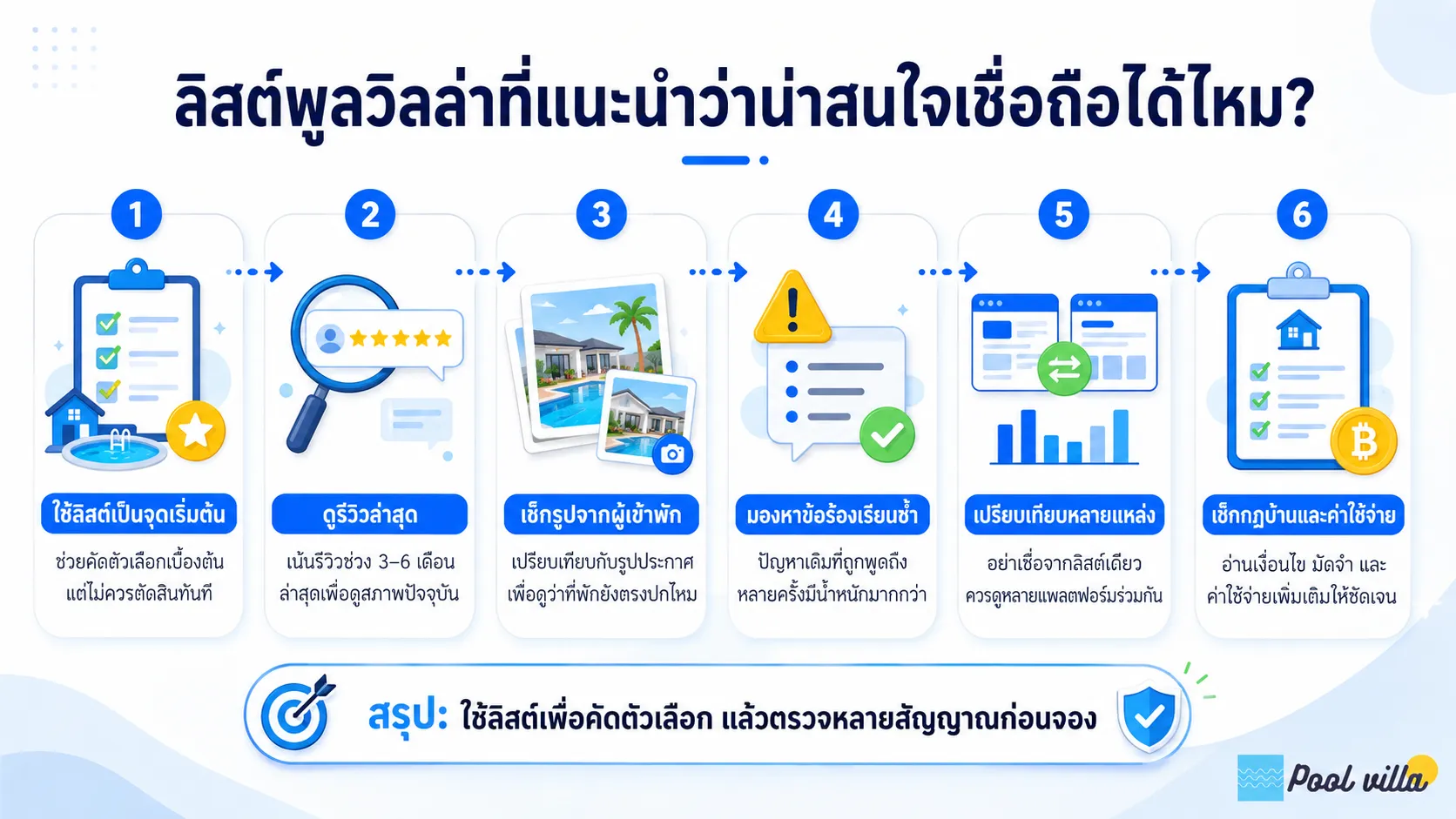 ลิสต์พูลวิลล่าที่แนะนำว่าน่าสนใจเชื่อถือได้ไหม?

1
ใช้ลิสต์เป็นจุดเริ่มต้น
ช่วยคัดตัวเลือกเบื้องต้น แต่ไม่ควรตัดสินทันที

2
ดูรีวิวล่าสุด
เน้นรีวิวช่วง 3–6 เดือน ล่าสุดเพื่อดูสภาพปัจจุบัน

3
เช็กรูปจากผู้เข้าพัก
เปรียบเทียบกับรูปประกาศ เพื่อดูว่าที่พักยังตรงปกไหม

4
มองหาข้อร้องเรียนซ้ำ
ปัญหาเดิมที่ถูกพูดถึง หลายครั้งมีน้ำหนักมากกว่า

5
เปรียบเทียบหลายแหล่ง
อย่าเชื่อจากลิสต์เดียว ควรดูหลายแพลตฟอร์มร่วมกัน

6
เช็กกฎบ้านและค่าใช้จ่าย
อ่านเงื่อนไข มัดจำ และ ค่าใช้จ่ายเพิ่มเติมให้ชัดเจน

สรุป: ใช้ลิสต์เพื่อคัดตัวเลือก แล้วตรวจหลายสัญญาณก่อนจอง

Pool villa